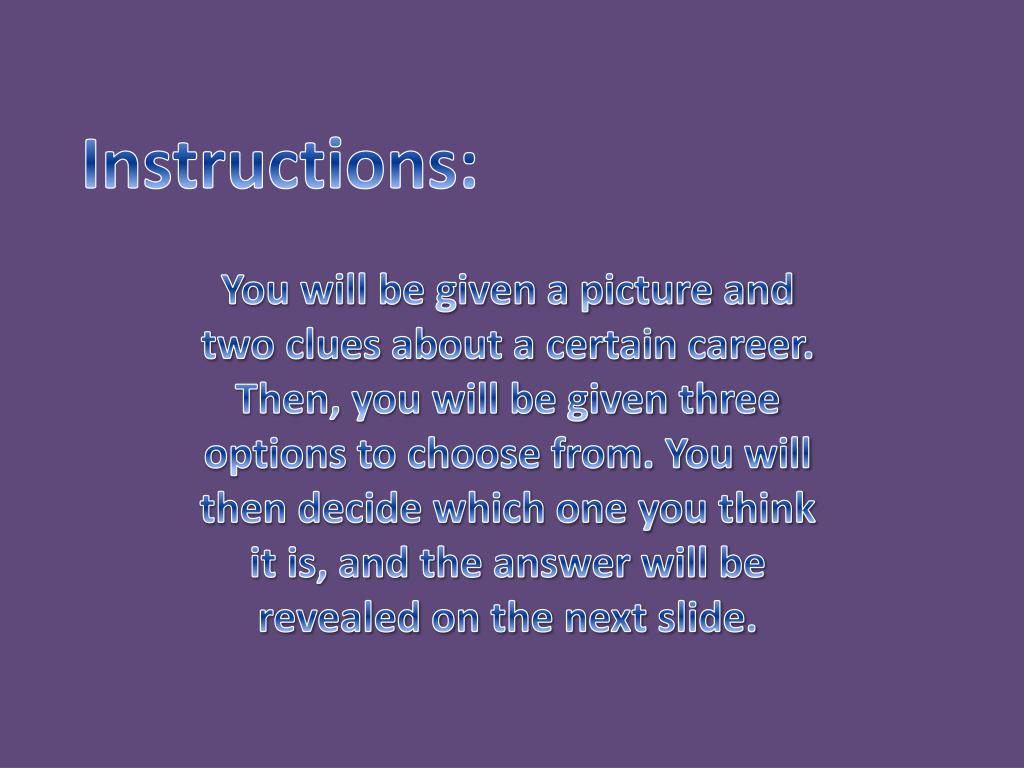 Instructions:

You will be given a picture and two clues about a certain career. Then, you will be given three options to choose from. You will then decide which one you think it is, and the answer will be revealed on the next slide.